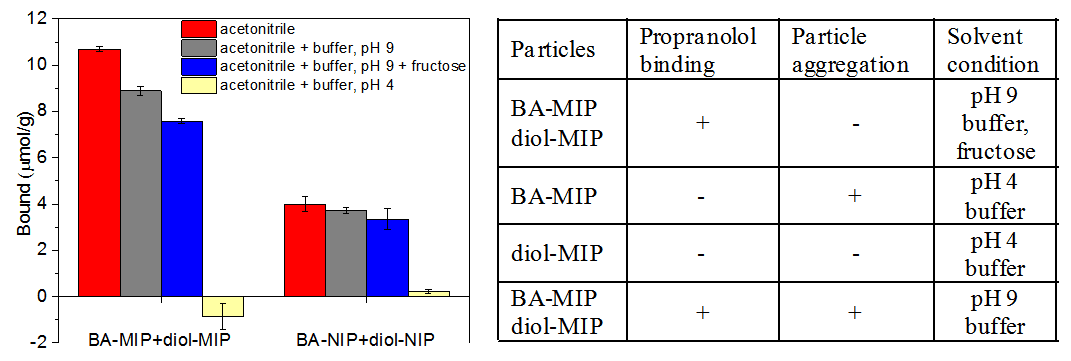 Bound (μmol/g)

12
10
8
6
4
2
0
-2

acetonitrile
acetonitrile + buffer, pH 9
acetonitrile + buffer, pH 9 + fructose
acetonitrile + buffer, pH 4

BA-MIP+diol-MIP
BA-NIP+diol-NIP

| Particles | Propranolol binding | Particle aggregation | Solvent condition |
|---|---|---|---|
| BA-MIP diol-MIP | + | - | pH 9 buffer, fructose |
| BA-MIP | - | + | pH 4 buffer |
| diol-MIP | - | - | pH 4 buffer |
| BA-MIP diol-MIP | + | + | pH 9 buffer |